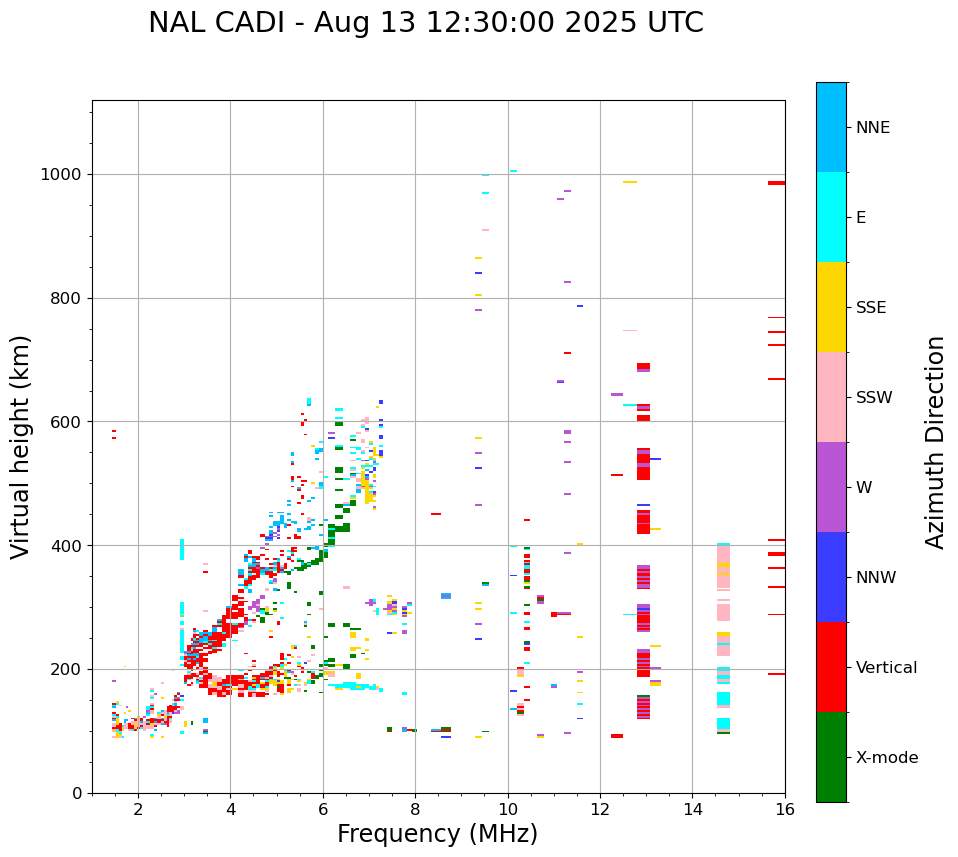 NAL CADI - Aug 13 12:30:00 2025 UTC

Virtual height (km)

1000
800
600
400
200
0

2
4
6
8
10
12
14
16

Frequency (MHz)

NNE
E
SSE
SSW
W
NNW
Vertical
X-mode

Azimuth Direction